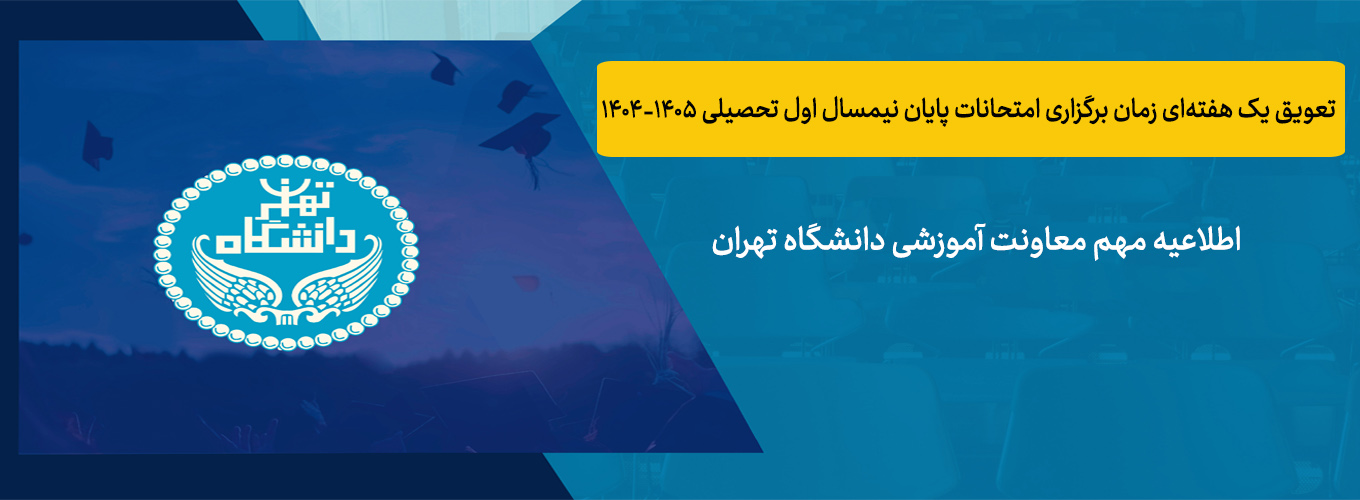 تعویق یک هفته‌ای زمان برگزاری امتحانات پایان نیمسال اول تحصیلی ۱۴۰۵-۱۴۰۴

اطلاعیه مهم معاونت آموزشی دانشگاه تهران

دانشگاه تهران